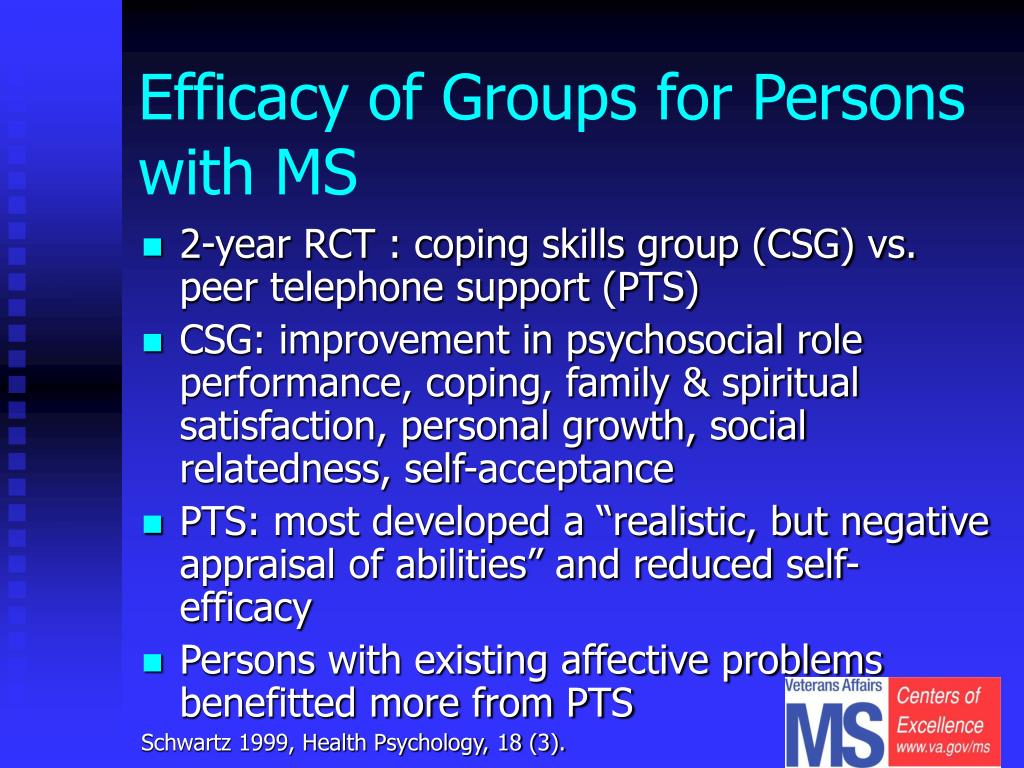 Efficacy of Groups for Persons with MS

- 2-year RCT : coping skills group (CSG) vs. peer telephone support (PTS)
- CSG: improvement in psychosocial role performance, coping, family & spiritual satisfaction, personal growth, social relatedness, self-acceptance
- PTS: most developed a “realistic, but negative appraisal of abilities” and reduced self-efficacy
- Persons with existing affective problems benefitted more from PTS

Schwartz 1999, Health Psychology, 18 (3).

Veterans Affairs MS Centers of Excellence www.va.gov/ms